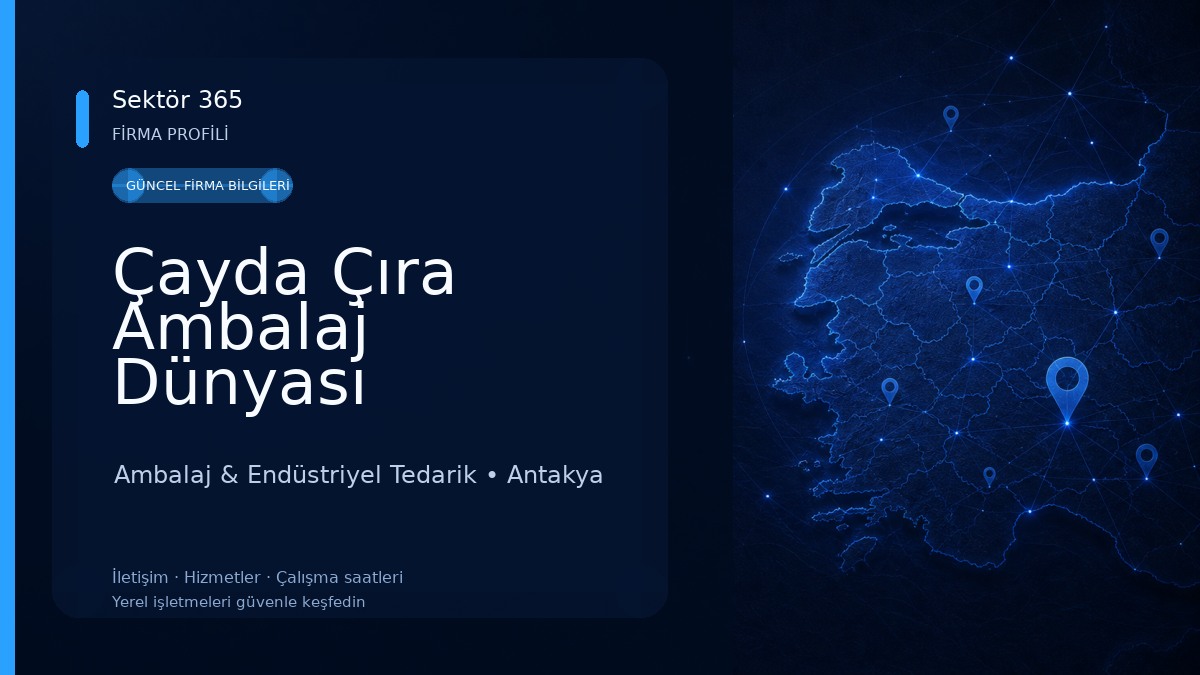 Sektör 365
FİRMA PROFİLİ

GÜNCEL FİRMA BİLGİLERİ

Çayda Çıra Ambalaj Dünyası

Ambalaj & Endüstriyel Tedarik • Antakya

İletişim · Hizmetler · Çalışma saatleri
Yerel işletmeleri güvenle keşfedin